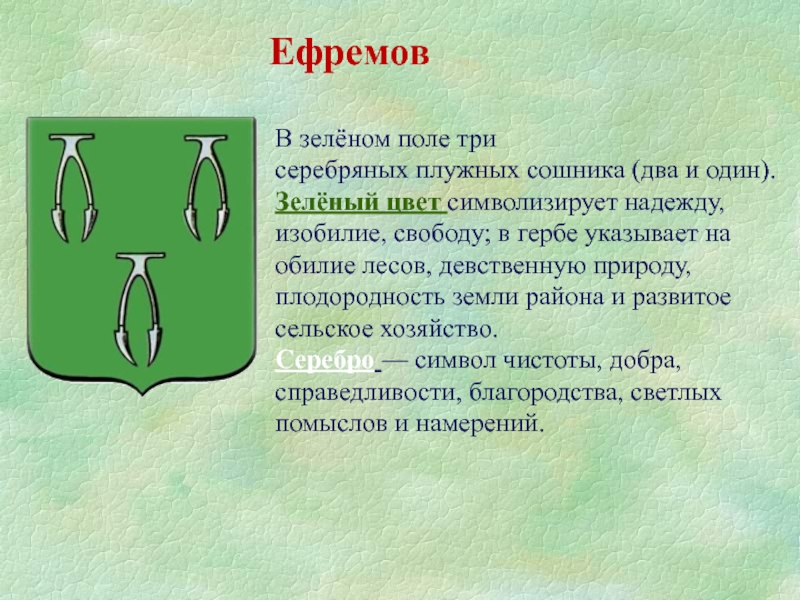 Ефремов

В зелёном поле три серебряных плужных сошника (два и один).
Зелёный цвет символизирует надежду, изобилие, свободу; в гербе указывает на обилие лесов, девственную природу, плодородность земли района и развитое сельское хозяйство.
Серебро — символ чистоты, добра, справедливости, благородства, светлых помыслов и намерений.